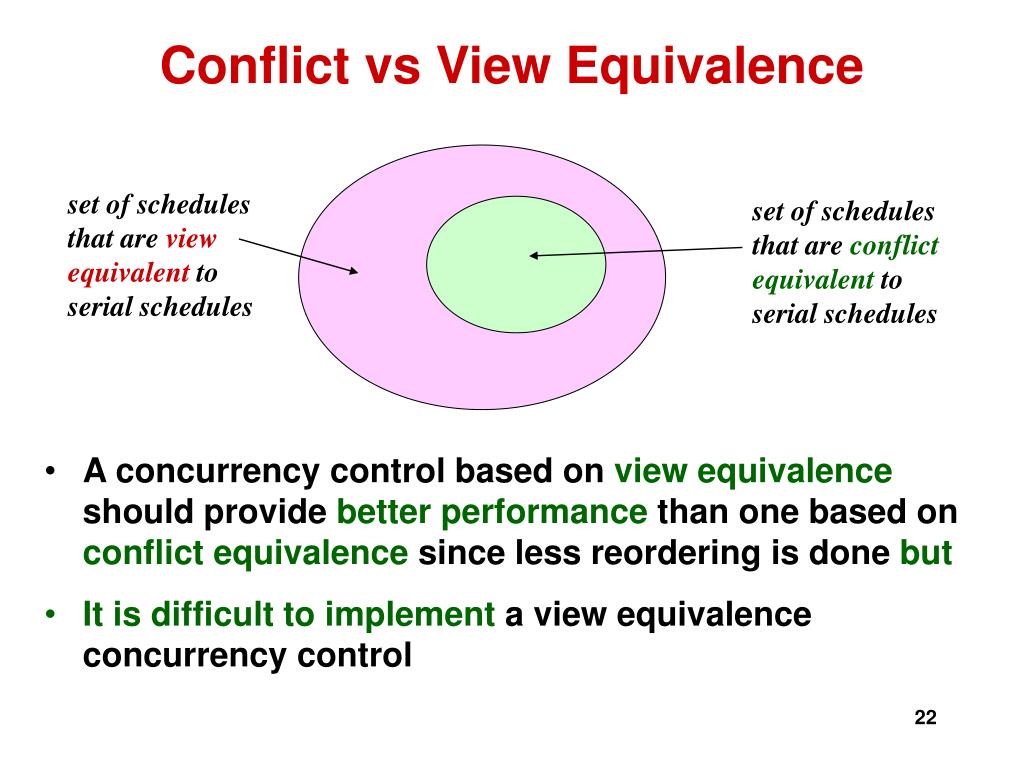 Conflict vs View Equivalence

set of schedules that are view equivalent to serial schedules

set of schedules that are conflict equivalent to serial schedules

• A concurrency control based on view equivalence should provide better performance than one based on conflict equivalence since less reordering is done but

• It is difficult to implement a view equivalence concurrency control

22